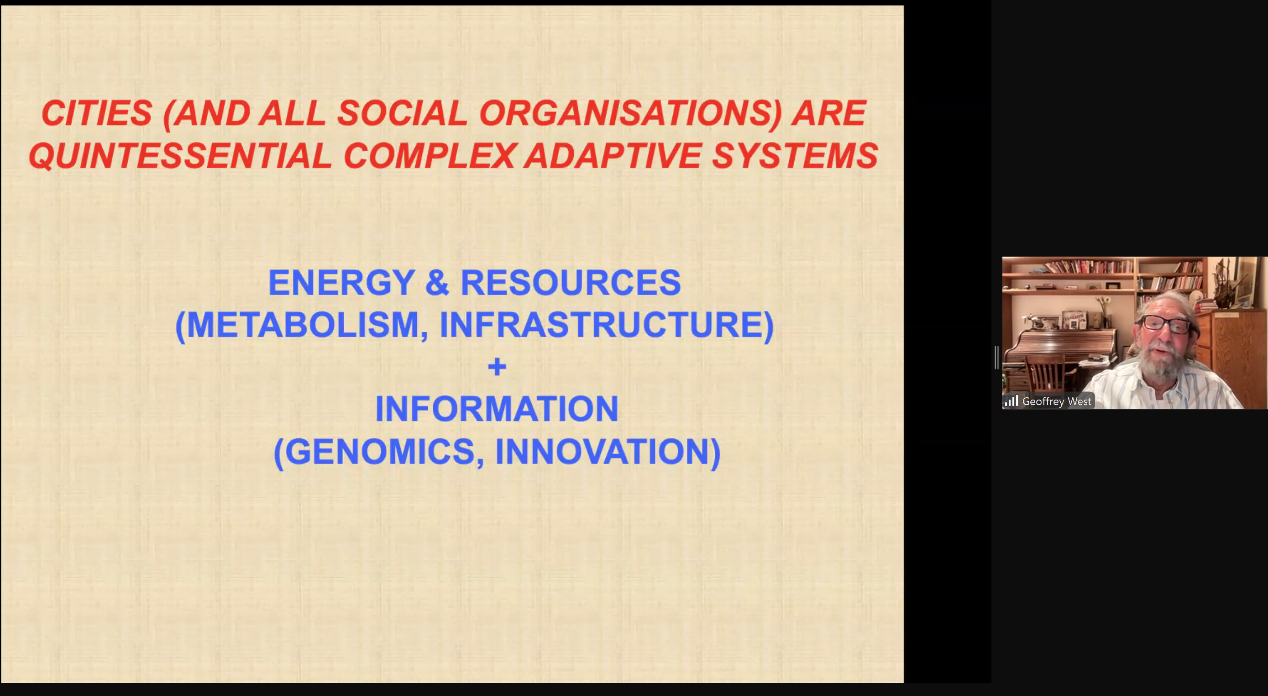 CITIES (AND ALL SOCIAL ORGANISATIONS) ARE QUINTESSENTIAL COMPLEX ADAPTIVE SYSTEMS

ENERGY & RESOURCES
(METABOLISM, INFRASTRUCTURE)
+
INFORMATION
(GENOMICS, INNOVATION)

Geoffrey West